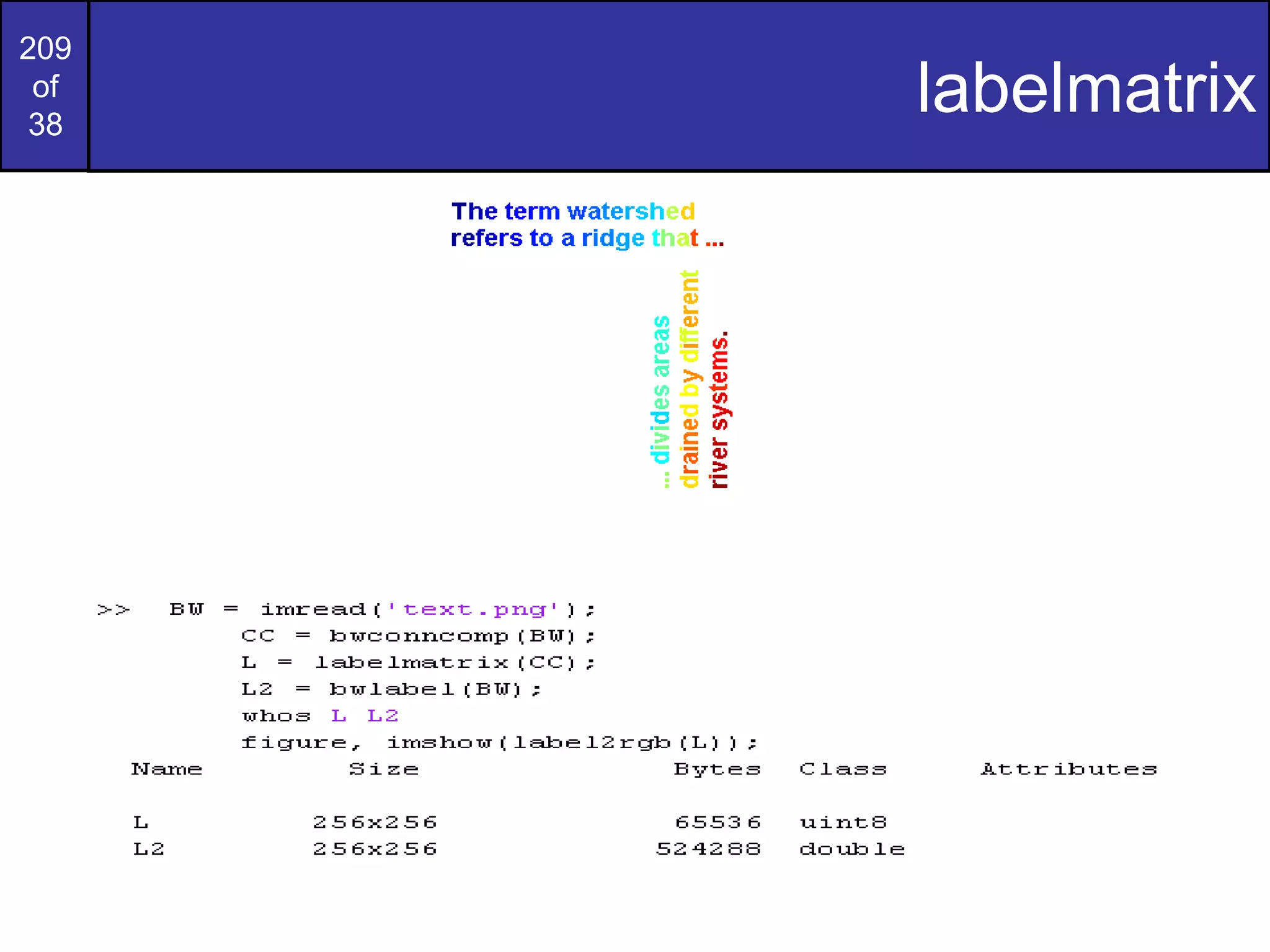 209
of
38

labelmatrix

The term watershed
refers to a ridge that ...

... divides areas
drained by different
river systems.

>> BW = imread('text.png');
CC = bwconncomp(BW);
L = labelmatrix(CC);
L2 = bwlabel(BW);
whos L L2
figure, imshow(label2rgb(L));

| Name | Size | Bytes | Class | Attributes |
|---|---|---|---|---|
| L | 256x256 | 65536 | uint8 | |
| L2 | 256x256 | 524288 | double | |